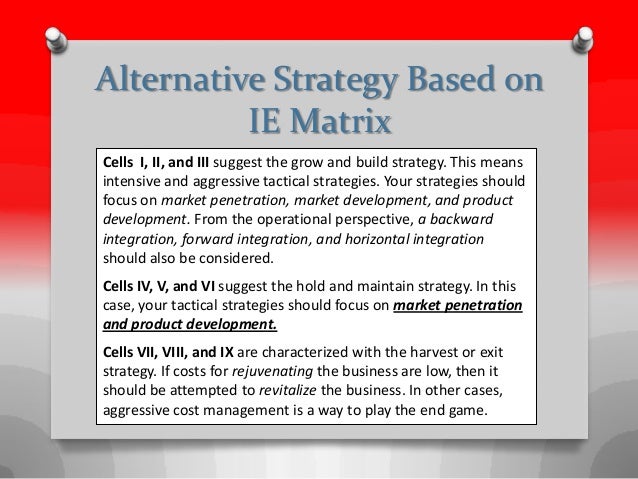 Alternative Strategy Based on IE Matrix

Cells I, II, and III suggest the grow and build strategy. This means intensive and aggressive tactical strategies. Your strategies should focus on market penetration, market development, and product development. From the operational perspective, a backward integration, forward integration, and horizontal integration should also be considered.

Cells IV, V, and VI suggest the hold and maintain strategy. In this case, your tactical strategies should focus on market penetration and product development.

Cells VII, VIII, and IX are characterized with the harvest or exit strategy. If costs for rejuvenating the business are low, then it should be attempted to revitalize the business. In other cases, aggressive cost management is a way to play the end game.